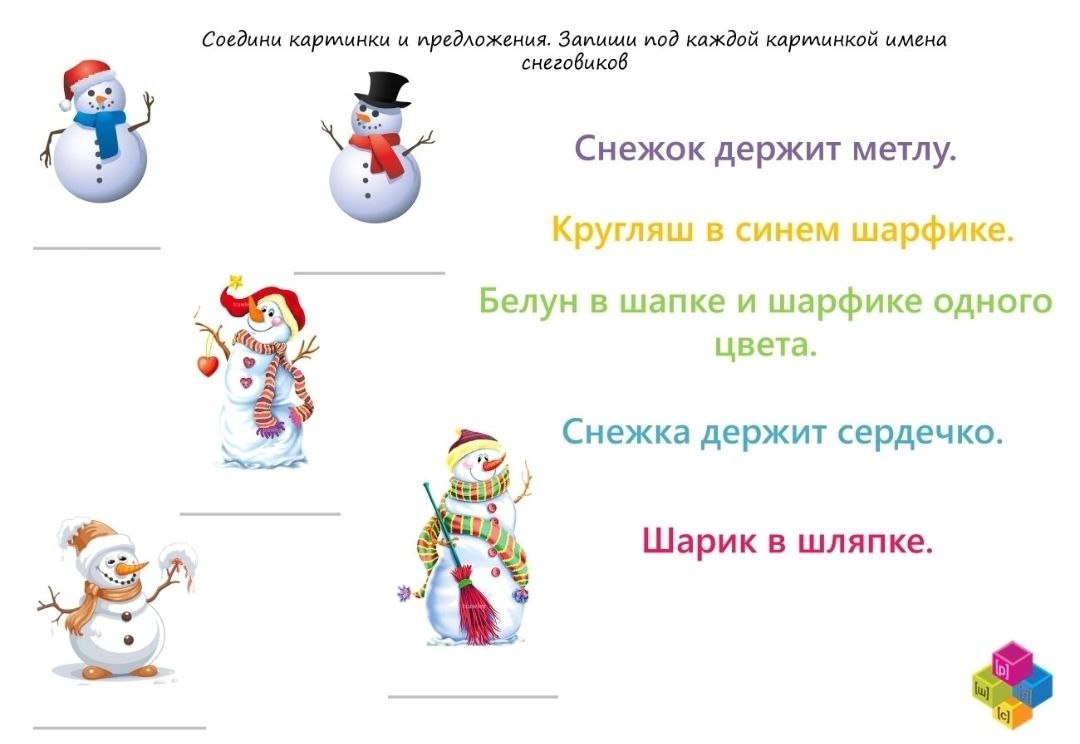 Соедини картинки и предложения. Запиши под каждой картинкой имена снеговиков

Снежок держит метлу.

Кругляш в синем шарфике.

Белун в шапке и шарфике одного цвета.

Снежка держит сердечко.

Шарик в шляпке.

[р]
[ш]
[с]